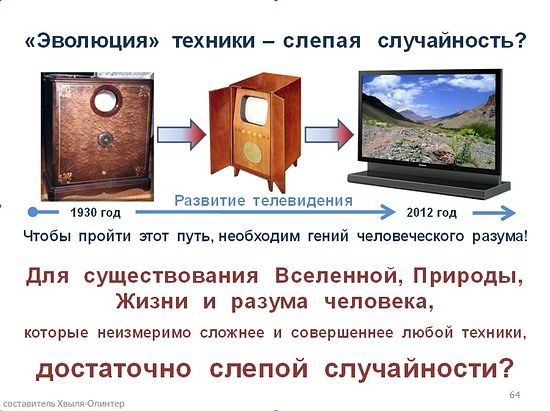 «Эволюция» техники – слепая случайность?

1930 год

Развитие телевидения

2012 год

Чтобы пройти этот путь, необходим гений человеческого разума!

Для существования Вселенной, Природы, Жизни и разума человека,

которые неизмеримо сложнее и совершеннее любой техники,

достаточно слепой случайности?

составитель Хвыля-Олинтер

64